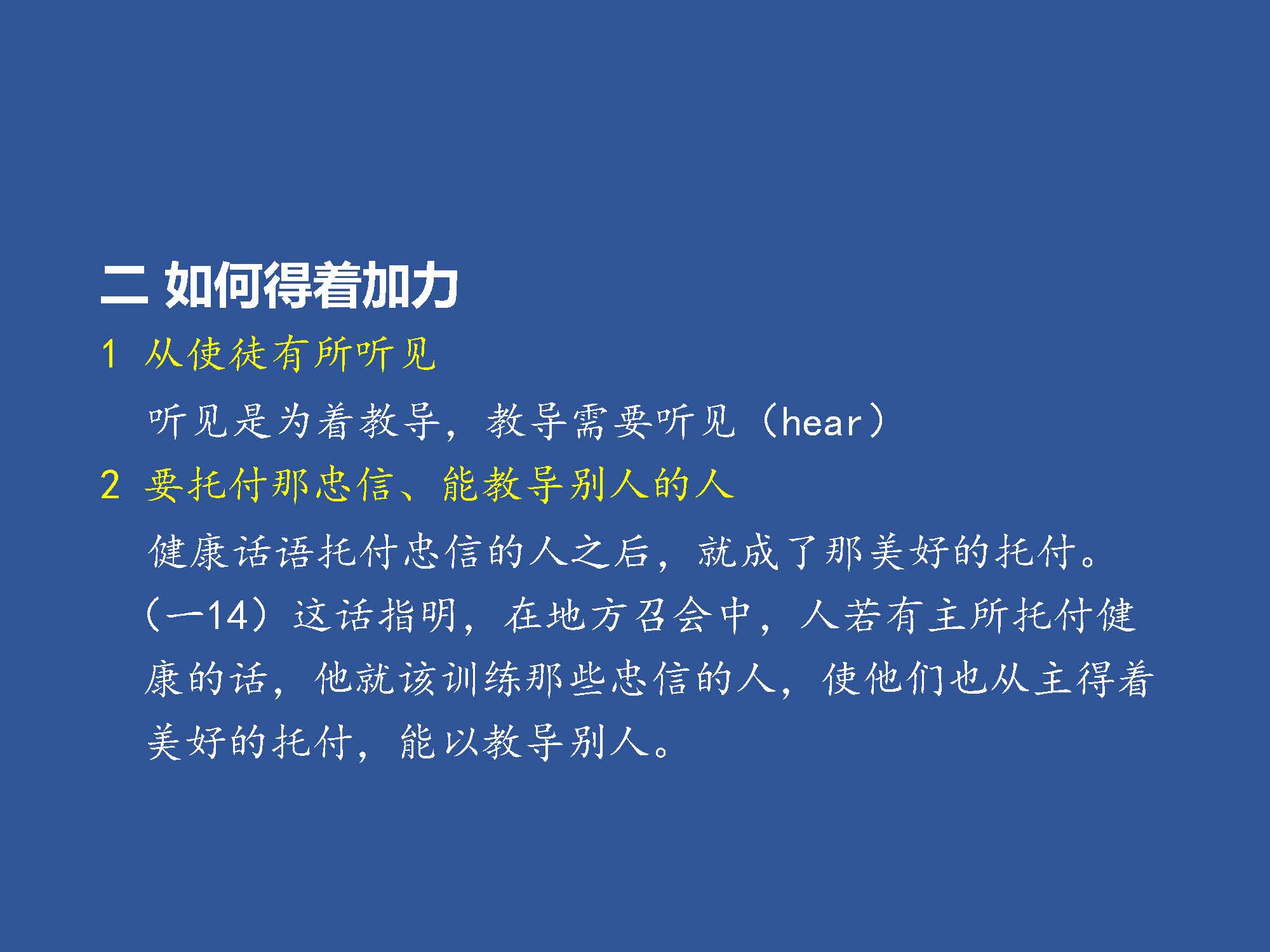 二 如何得着加力

1 从使徒有所听见

听见是为着教导，教导需要听见（hear）

2 要托付那忠信、能教导别人的人

健康话语托付忠信的人之后，就成了那美好的托付。（一14）这话指明，在地方召会中，人若有主所托付健康的话，他就该训练那些忠信的人，使他们也从主得着美好的托付，能以教导别人。